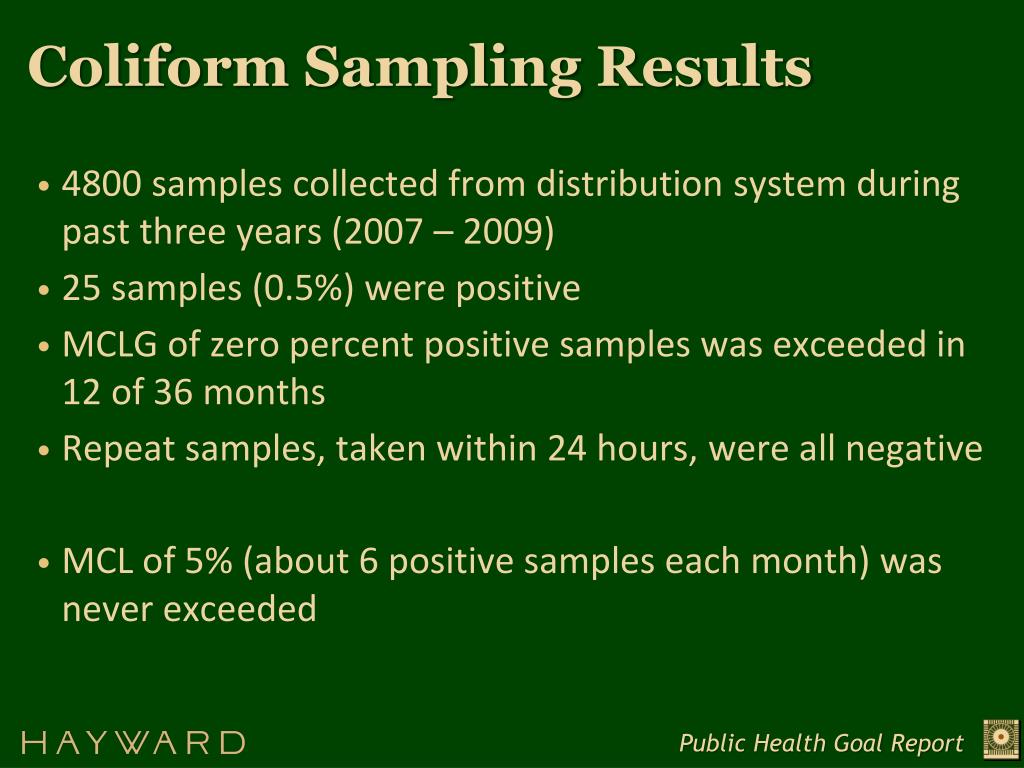 Coliform Sampling Results

• 4800 samples collected from distribution system during past three years (2007 – 2009)
• 25 samples (0.5%) were positive
• MCLG of zero percent positive samples was exceeded in 12 of 36 months
• Repeat samples, taken within 24 hours, were all negative

• MCL of 5% (about 6 positive samples each month) was never exceeded

HAYWARD

Public Health Goal Report